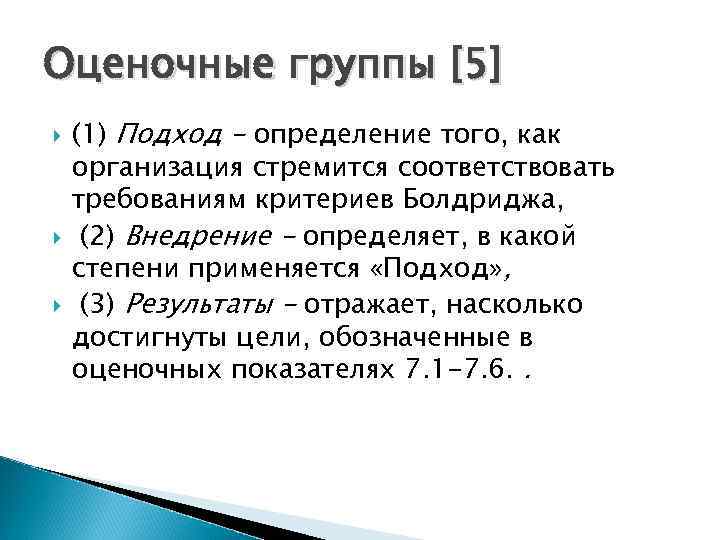 Оценочные группы [5]

(1) Подход – определение того, как организация стремится соответствовать требованиям критериев Болдриджа,

(2) Внедрение – определяет, в какой степени применяется «Подход»,

(3) Результаты – отражает, насколько достигнуты цели, обозначенные в оценочных показателях 7.1-7.6. .